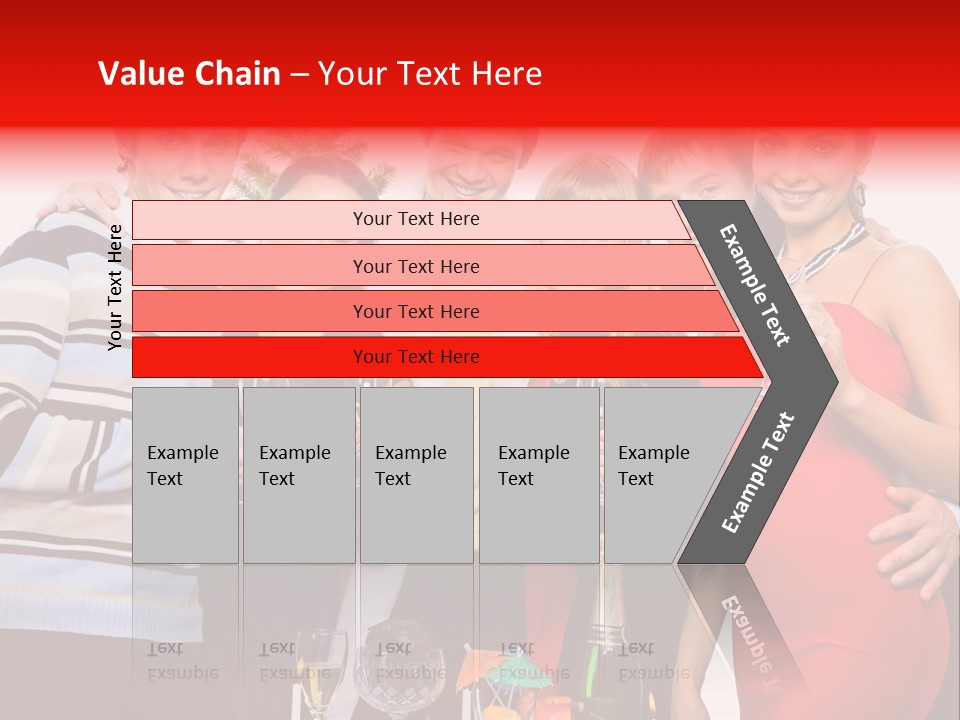 Value Chain – Your Text Here

Your Text Here

Your Text Here

Your Text Here

Your Text Here

Your Text Here

Example Text

Example Text

Example Text

Example Text

Example Text

Example Text

Example Text